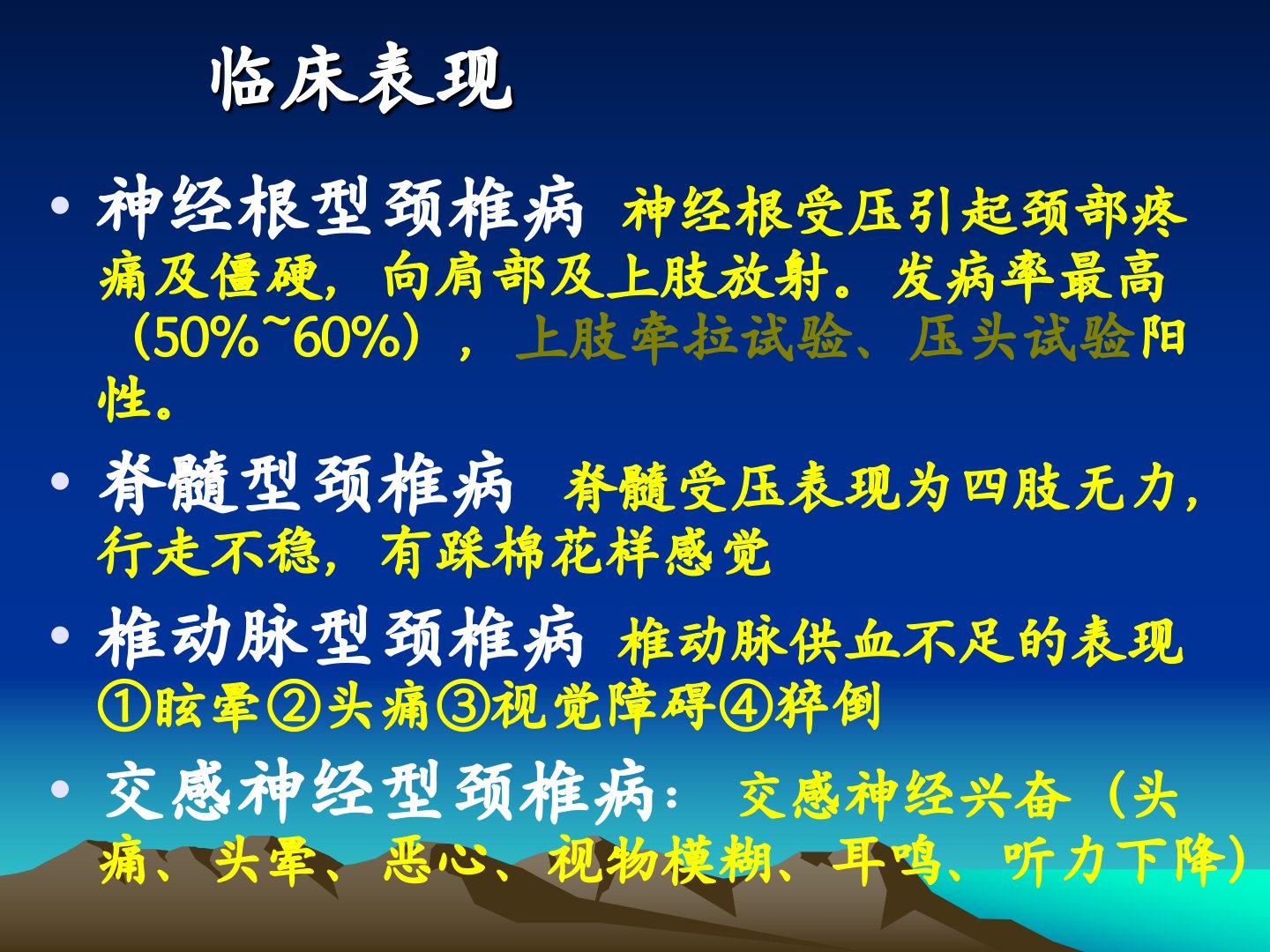 临床表现

• 神经根型颈椎病 神经根受压引起颈部疼痛及僵硬，向肩部及上肢放射。发病率最高（50%~60%），上肢牵拉试验、压头试验阳性。

• 脊髓型颈椎病 脊髓受压表现为四肢无力，行走不稳，有踩棉花样感觉

• 椎动脉型颈椎病 椎动脉供血不足的表现①眩晕②头痛③视觉障碍④猝倒

• 交感神经型颈椎病： 交感神经兴奋（头痛、头晕、恶心、视物模糊、耳鸣、听力下降）